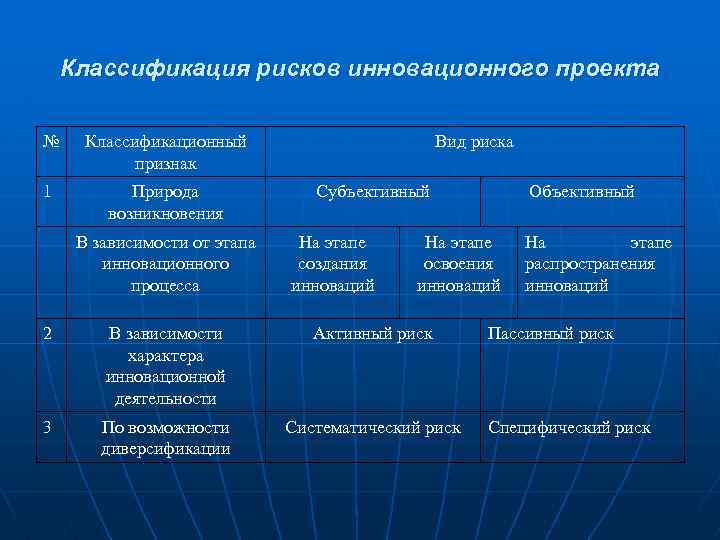 Классификация рисков инновационного проекта

| № | Классификационный признак | Вид риска | | |
|---|---|---|---|---|
| 1 | Природа возникновения | Субъективный | | Объективный |
| | В зависимости от этапа инновационного процесса | На этапе создания инноваций | На этапе освоения инноваций | На этапе распространения инноваций |
| 2 | В зависимости характера инновационной деятельности | Активный риск | | Пассивный риск |
| 3 | По возможности диверсификации | Систематический риск | | Специфический риск |